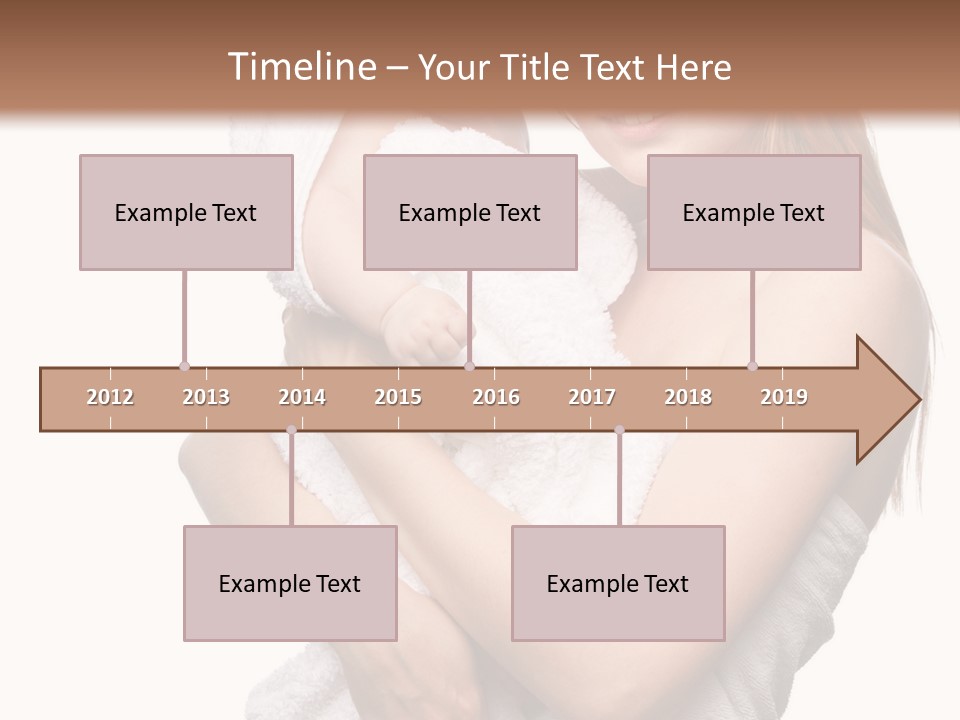 Timeline – Your Title Text Here

Example Text

Example Text

Example Text

2012 2013 2014 2015 2016 2017 2018 2019

Example Text

Example Text